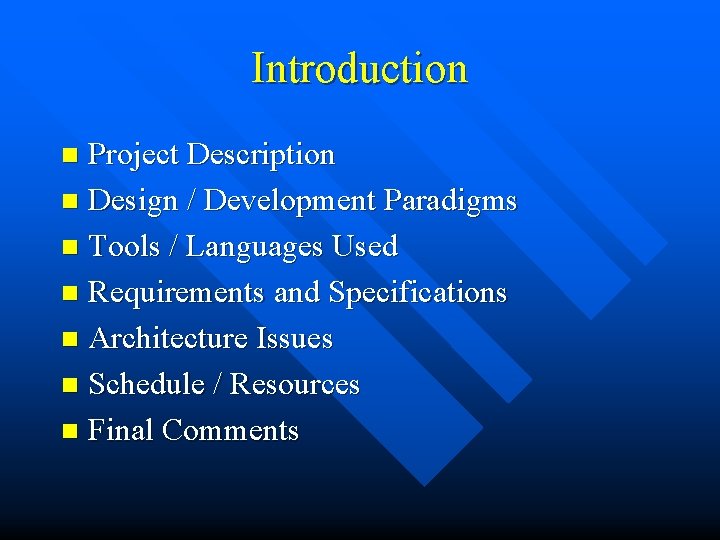 Introduction

- Project Description
- Design / Development Paradigms
- Tools / Languages Used
- Requirements and Specifications
- Architecture Issues
- Schedule / Resources
- Final Comments